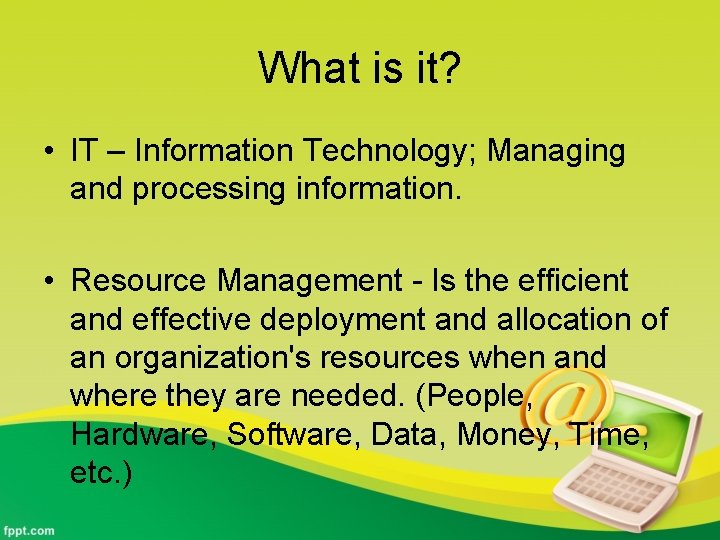 What is it?

• IT – Information Technology; Managing and processing information.

• Resource Management - Is the efficient and effective deployment and allocation of an organization's resources when and where they are needed. (People, Hardware, Software, Data, Money, Time, etc.)

fppt.com